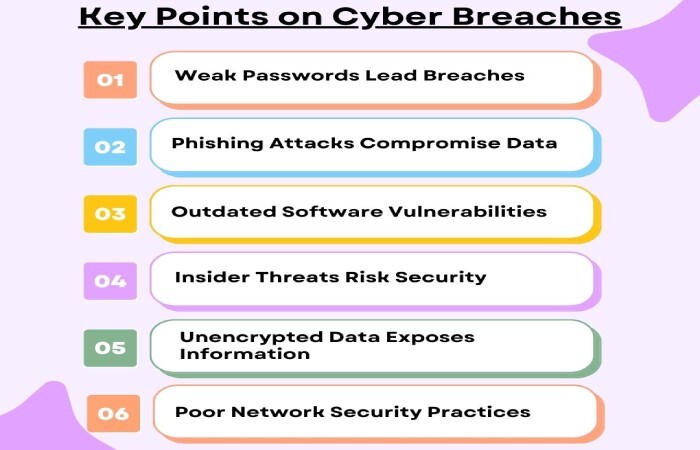 Key Points on Cyber Breaches

01 Weak Passwords Lead Breaches

02 Phishing Attacks Compromise Data

03 Outdated Software Vulnerabilities

04 Insider Threats Risk Security

05 Unencrypted Data Exposes Information

06 Poor Network Security Practices